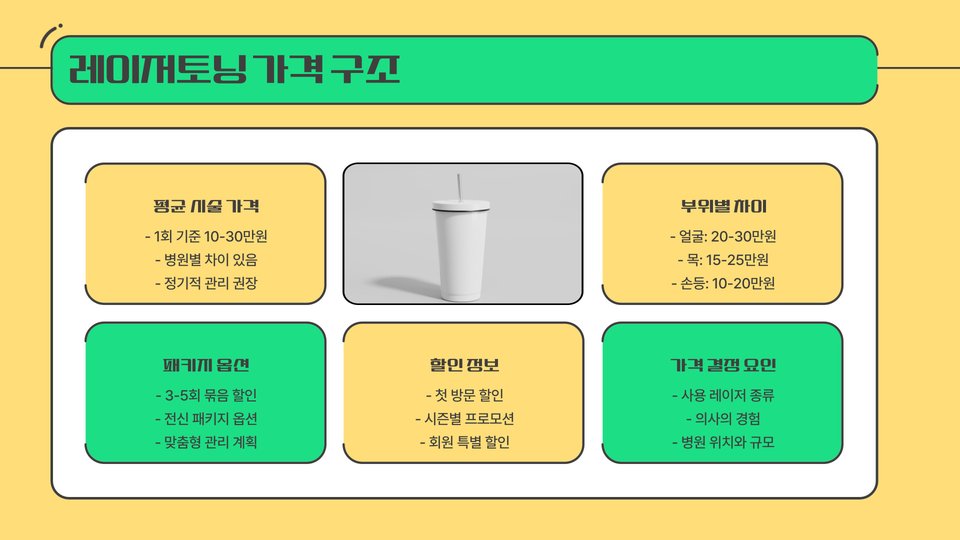 레이저토닝 가격 구조

평균 시술 가격
- 1회 기준 10-30만원
- 병원별 차이 있음
- 정기적 관리 권장

부위별 차이
- 얼굴: 20-30만원
- 목: 15-25만원
- 손등: 10-20만원

패키지 옵션
- 3-5회 묶음 할인
- 전신 패키지 옵션
- 맞춤형 관리 계획

할인 정보
- 첫 방문 할인
- 시즌별 프로모션
- 회원 특별 할인

가격 결정 요인
- 사용 레이저 종류
- 의사의 경험
- 병원 위치와 규모